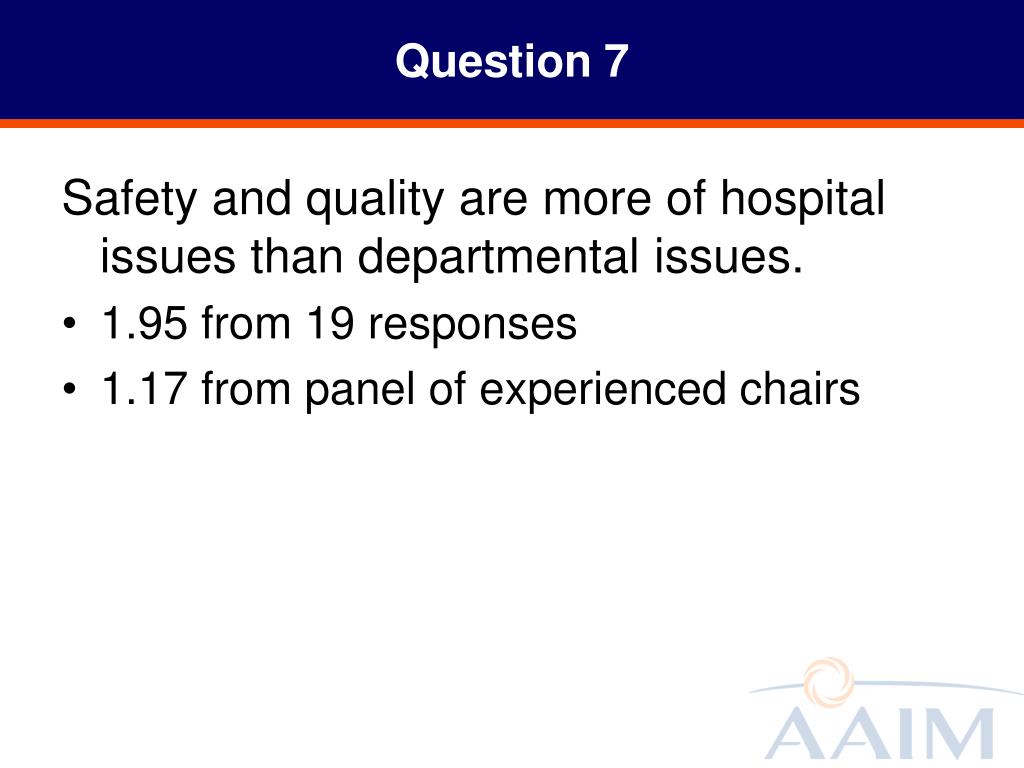 Question 7

Safety and quality are more of hospital issues than departmental issues.

• 1.95 from 19 responses
• 1.17 from panel of experienced chairs

AAIM